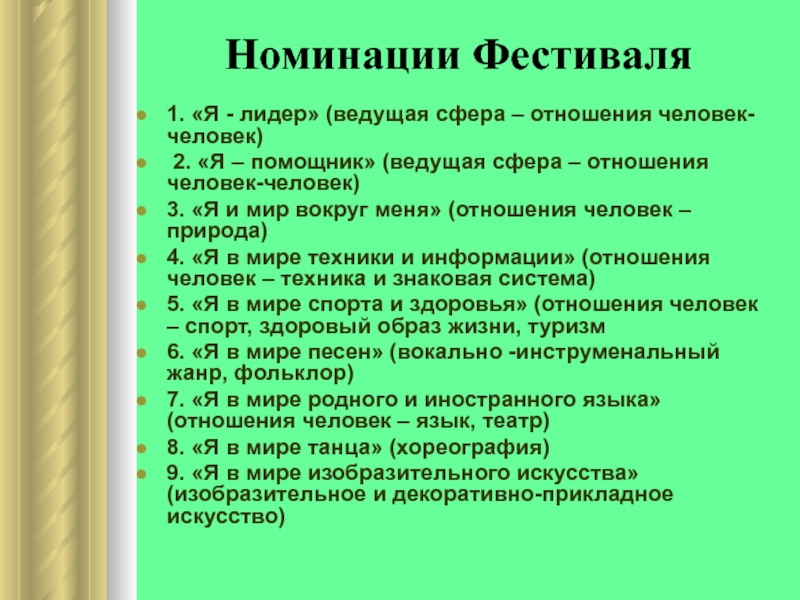 Номинации Фестиваля

1. «Я - лидер» (ведущая сфера – отношения человек-человек)

2. «Я – помощник» (ведущая сфера – отношения человек-человек)

3. «Я и мир вокруг меня» (отношения человек – природа)

4. «Я в мире техники и информации» (отношения человек – техника и знаковая система)

5. «Я в мире спорта и здоровья» (отношения человек – спорт, здоровый образ жизни, туризм

6. «Я в мире песен» (вокально -инструменальный жанр, фольклор)

7. «Я в мире родного и иностранного языка» (отношения человек – язык, театр)

8. «Я в мире танца» (хореография)

9. «Я в мире изобразительного искусства» (изобразительное и декоративно-прикладное искусство)